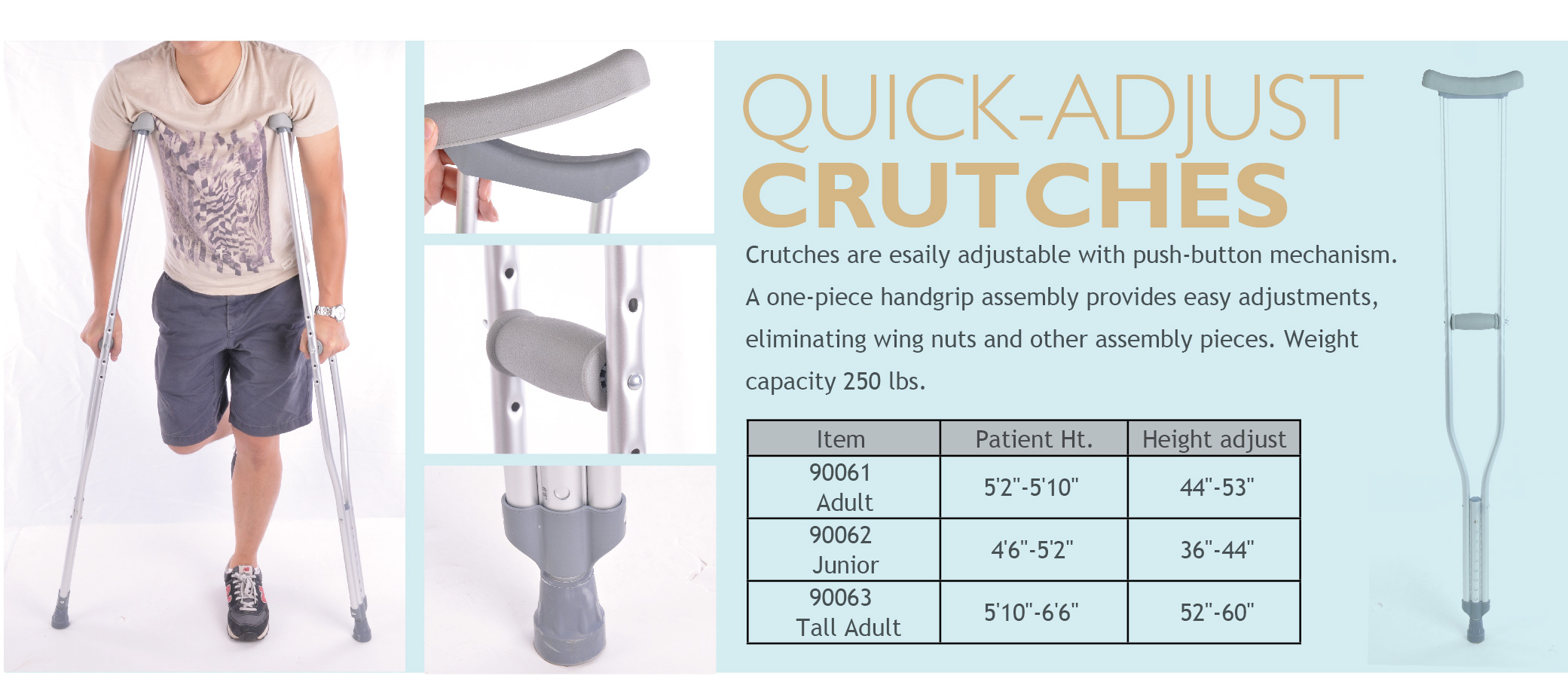 QUICK-ADJUST
CRUTCHES

Crutches are esaily adjustable with push-button mechanism. A one-piece handgrip assembly provides easy adjustments, eliminating wing nuts and other assembly pieces. Weight capacity 250 lbs.

| Item | Patient Ht. | Height adjust |
|---|---|---|
| 90061 Adult | 5'2"-5'10" | 44"-53" |
| 90062 Junior | 4'6"-5'2" | 36"-44" |
| 90063 Tall Adult | 5'10"-6'6" | 52"-60" |